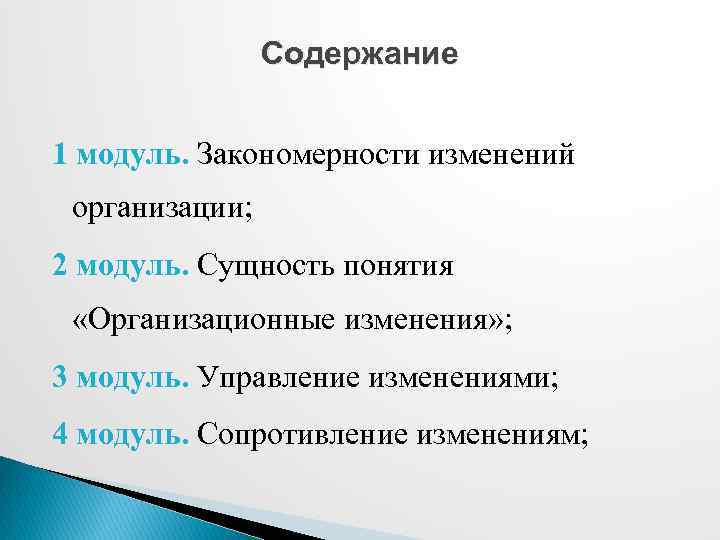 Содержание

1 модуль. Закономерности изменений организации;

2 модуль. Сущность понятия «Организационные изменения»;

3 модуль. Управление изменениями;

4 модуль. Сопротивление изменениям;